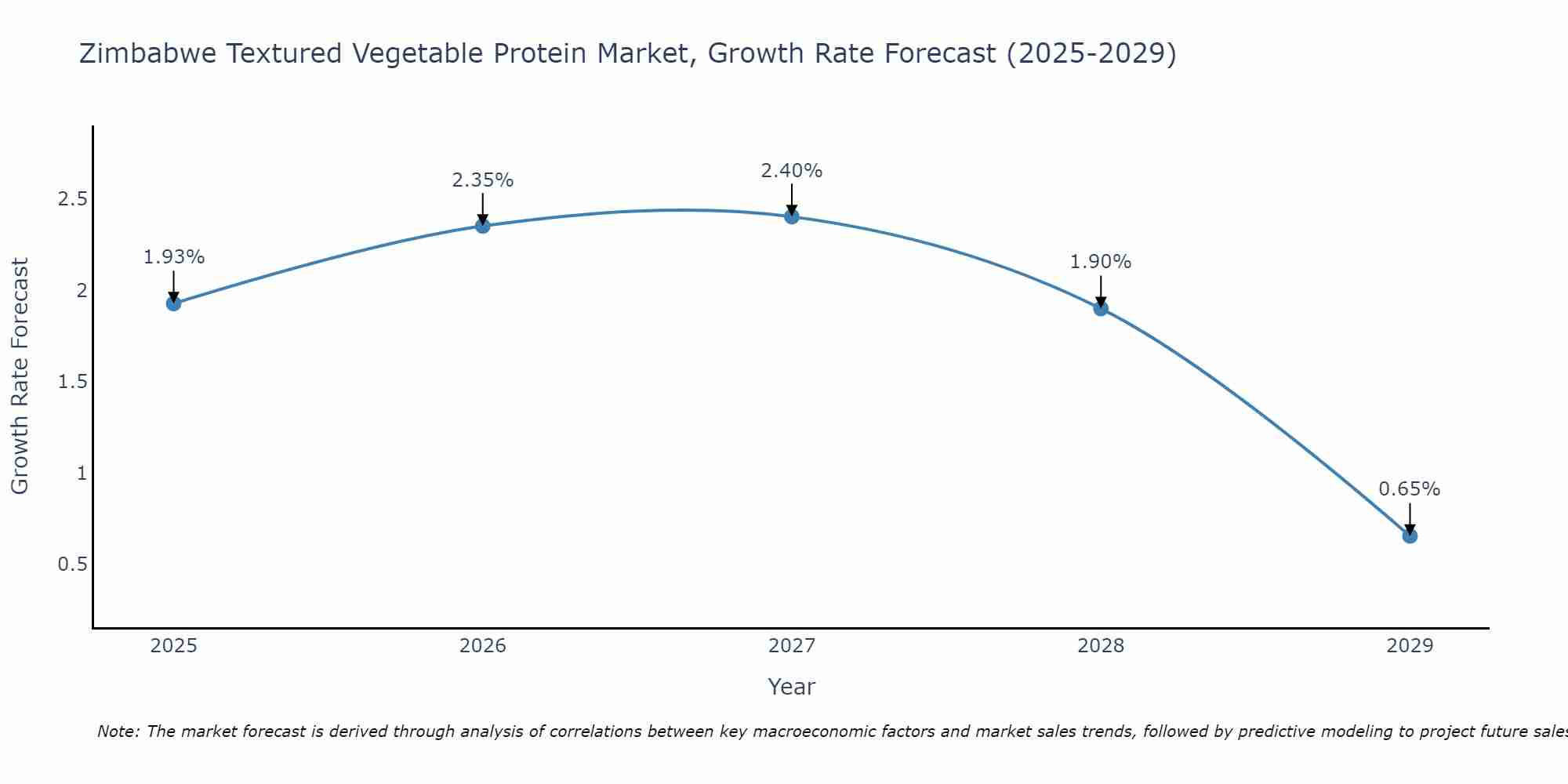 Zimbabwe Textured Vegetable Protein Market, Growth Rate Forecast (2025-2029)

Growth Rate Forecast

2.5
2
1.5
1
0.5

1.93%
2.35%
2.40%
1.90%
0.65%

2025
2026
2027
2028
2029

Year

Note: The market forecast is derived through analysis of correlations between key macroeconomic factors and market sales trends, followed by predictive modeling to project future sales